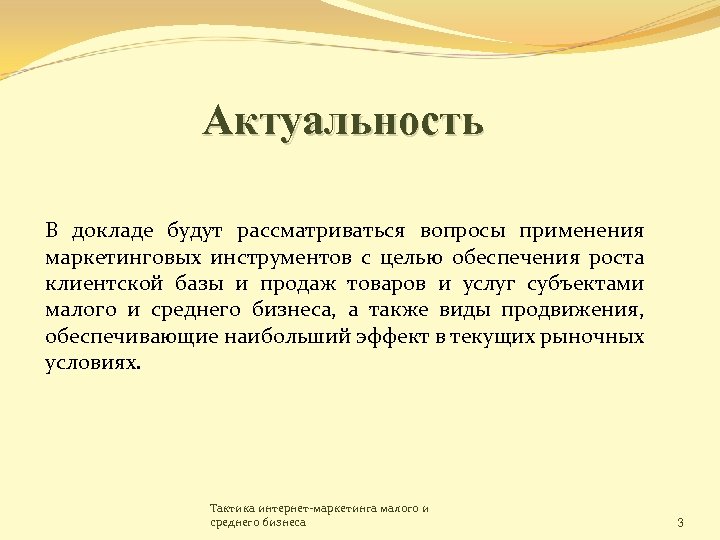 Актуальность

В докладе будут рассматриваться вопросы применения маркетинговых инструментов с целью обеспечения роста клиентской базы и продаж товаров и услуг субъектами малого и среднего бизнеса, а также виды продвижения, обеспечивающие наибольший эффект в текущих рыночных условиях.

Тактика интернет-маркетинга малого и среднего бизнеса

3